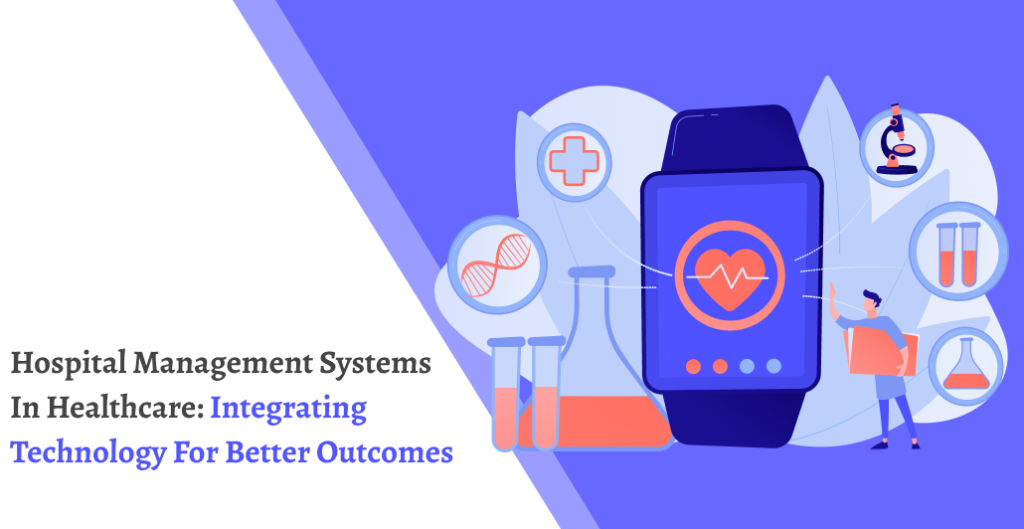 Hospital Management Systems In Healthcare: Integrating Technology For Better Outcomes